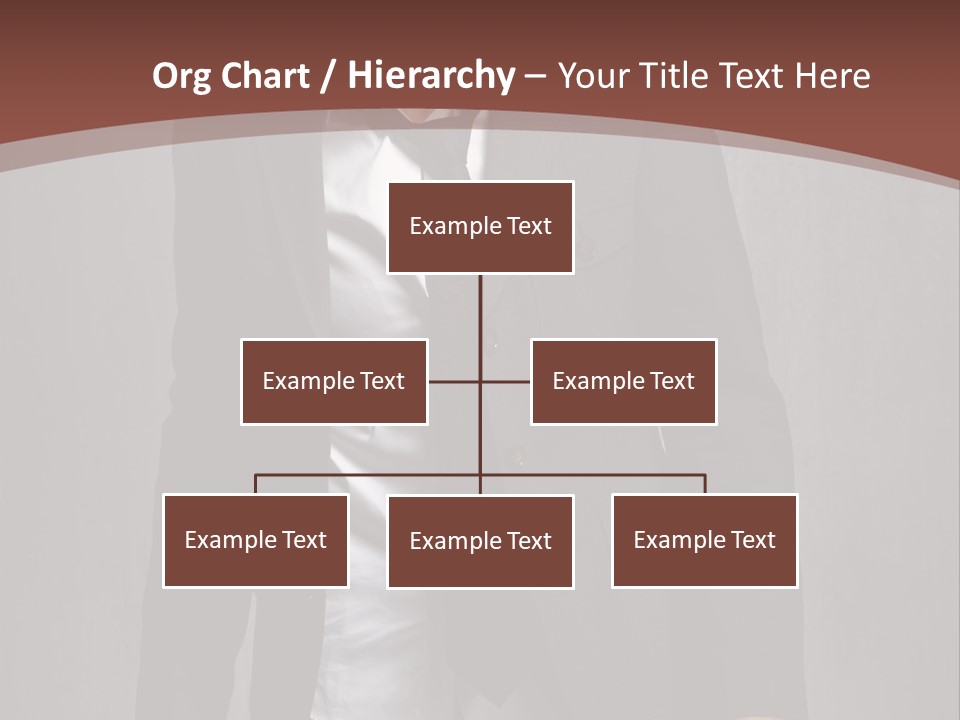 Org Chart / Hierarchy – Your Title Text Here

Example Text

Example Text

Example Text

Example Text

Example Text

Example Text